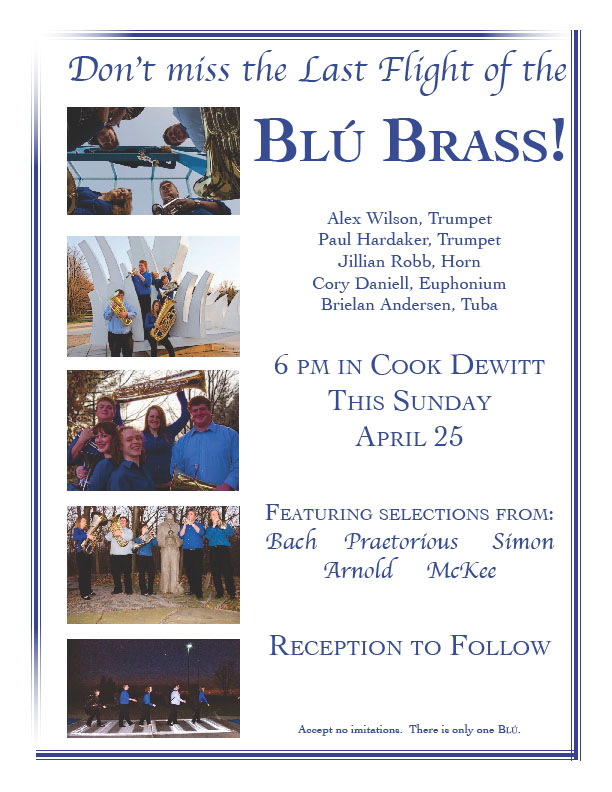 Don't miss the Last Flight of the

BLÚ BRASS!

Alex Wilson, Trumpet
Paul Hardaker, Trumpet
Jillian Robb, Horn
Cory Daniell, Euphonium
Brielan Andersen, Tuba

6 PM IN COOK DEWITT
THIS SUNDAY
APRIL 25

FEATURING SELECTIONS FROM:
Bach Praetorious Simon
Arnold McKee

RECEPTION TO FOLLOW

Accept no imitations. There is only one BLÚ.